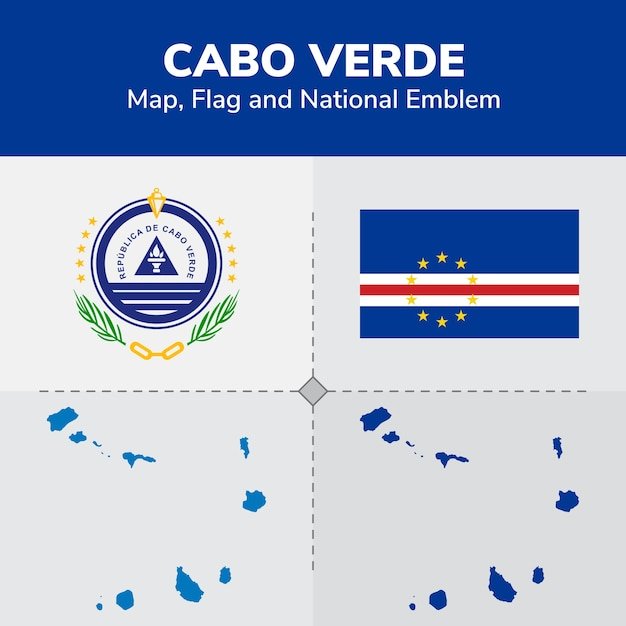 CABO VERDE
Map, Flag and National Emblem

REPÚBLICA DE CABO VERDE